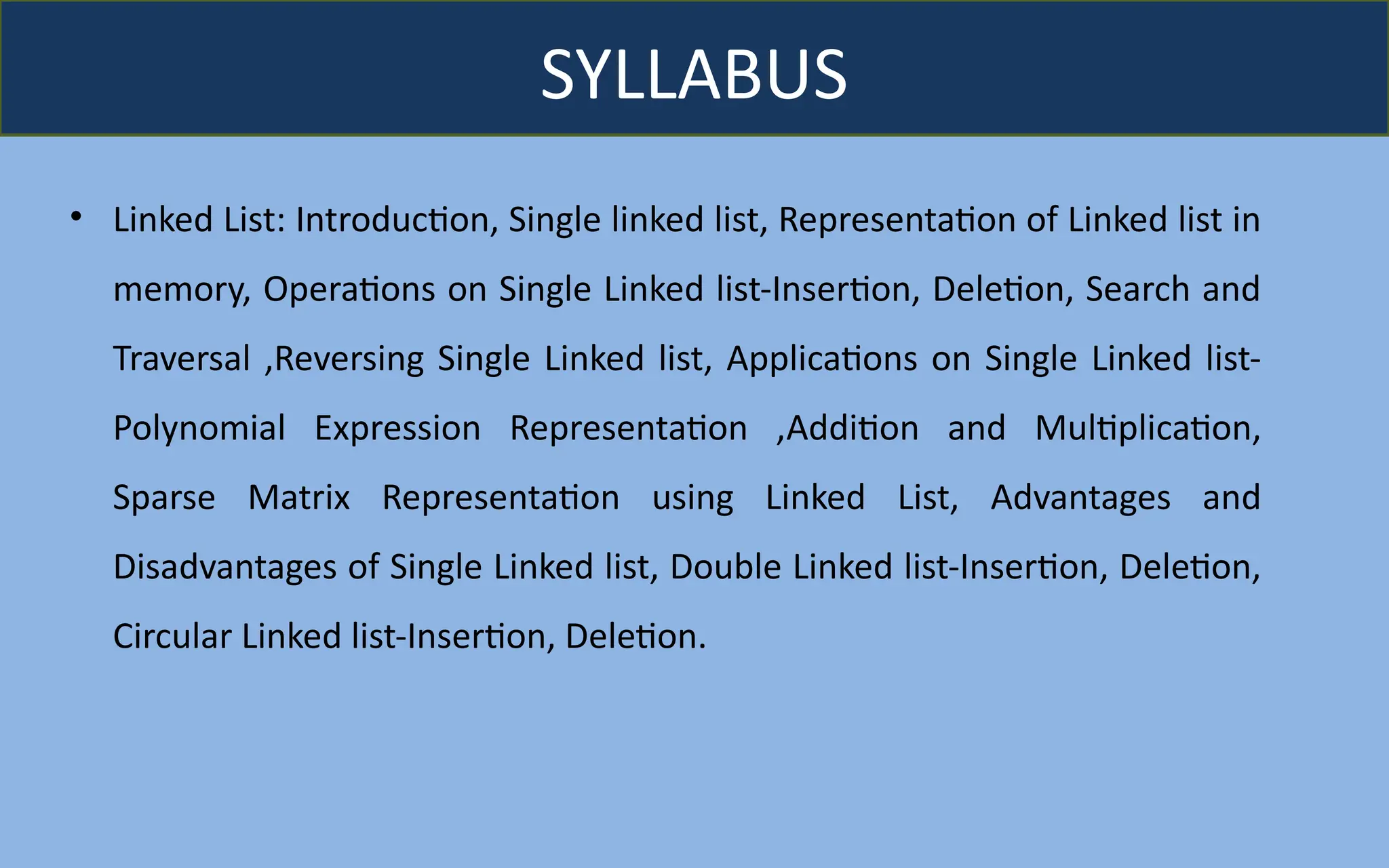 SYLLABUS

• Linked List: Introduction, Single linked list, Representation of Linked list in memory, Operations on Single Linked list-Insertion, Deletion, Search and Traversal ,Reversing Single Linked list, Applications on Single Linked list-Polynomial Expression Representation ,Addition and Multiplication, Sparse Matrix Representation using Linked List, Advantages and Disadvantages of Single Linked list, Double Linked list-Insertion, Deletion, Circular Linked list-Insertion, Deletion.